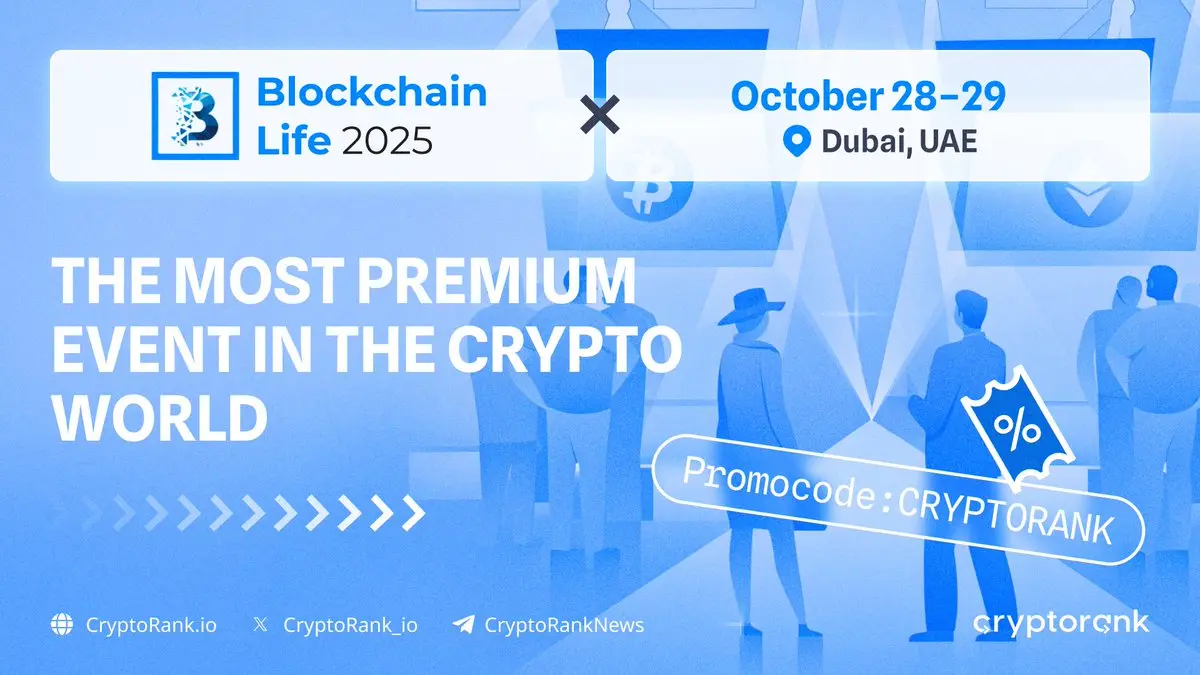 Blockchain Life 2025

×

October 28–29
Dubai, UAE

THE MOST PREMIUM EVENT IN THE CRYPTO WORLD

%

Promocode:CRYPTORANK

CryptoRank.io CryptoRank_io CryptoRankNews

cryptorank